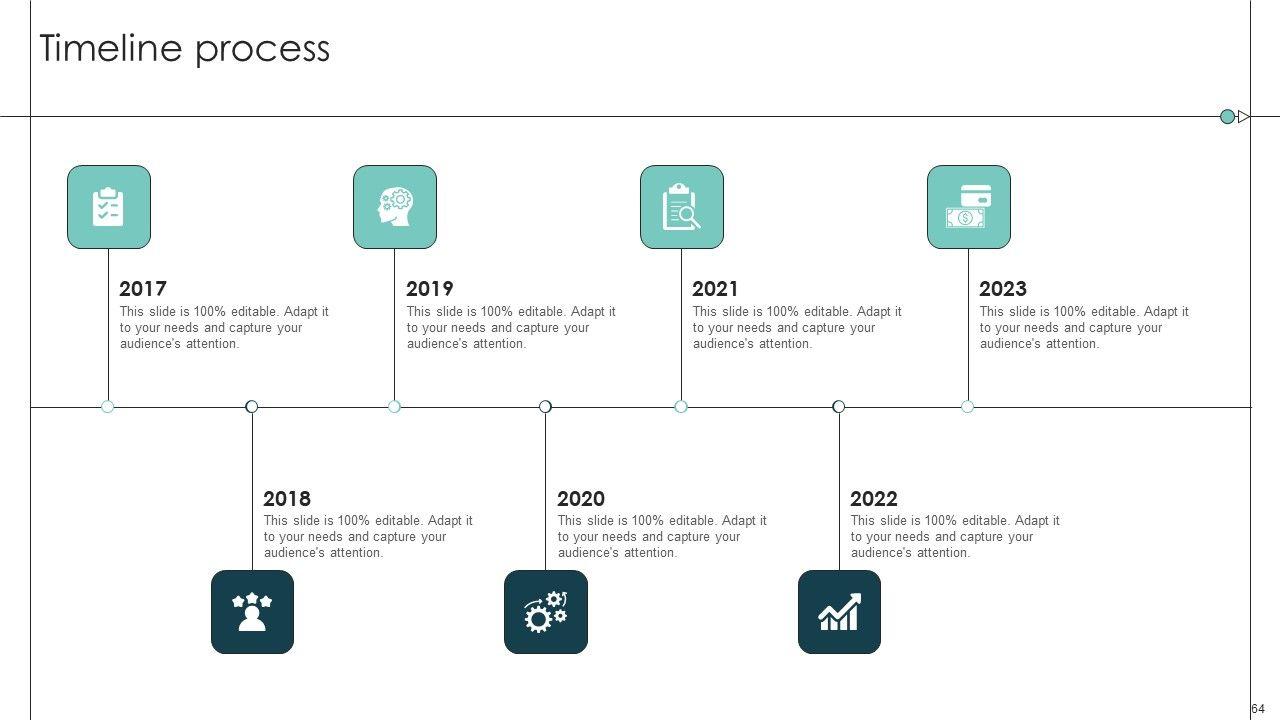 Timeline process

2017
This slide is 100% editable. Adapt it to your needs and capture your audience's attention.

2019
This slide is 100% editable. Adapt it to your needs and capture your audience's attention.

2021
This slide is 100% editable. Adapt it to your needs and capture your audience's attention.

2023
This slide is 100% editable. Adapt it to your needs and capture your audience's attention.

2018
This slide is 100% editable. Adapt it to your needs and capture your audience's attention.

2020
This slide is 100% editable. Adapt it to your needs and capture your audience's attention.

2022
This slide is 100% editable. Adapt it to your needs and capture your audience's attention.

64